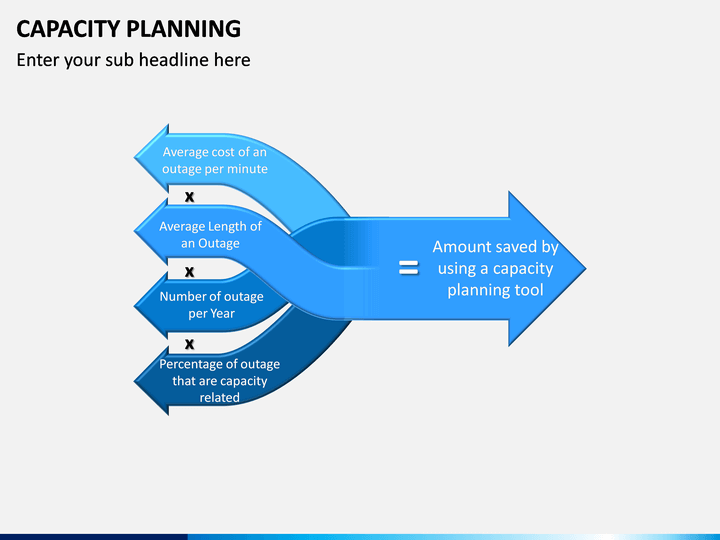 CAPACITY PLANNING

Enter your sub headline here

Average cost of an outage per minute

x

Average Length of an Outage

x

Number of outage per Year

x

Percentage of outage that are capacity related

=

Amount saved by using a capacity planning tool